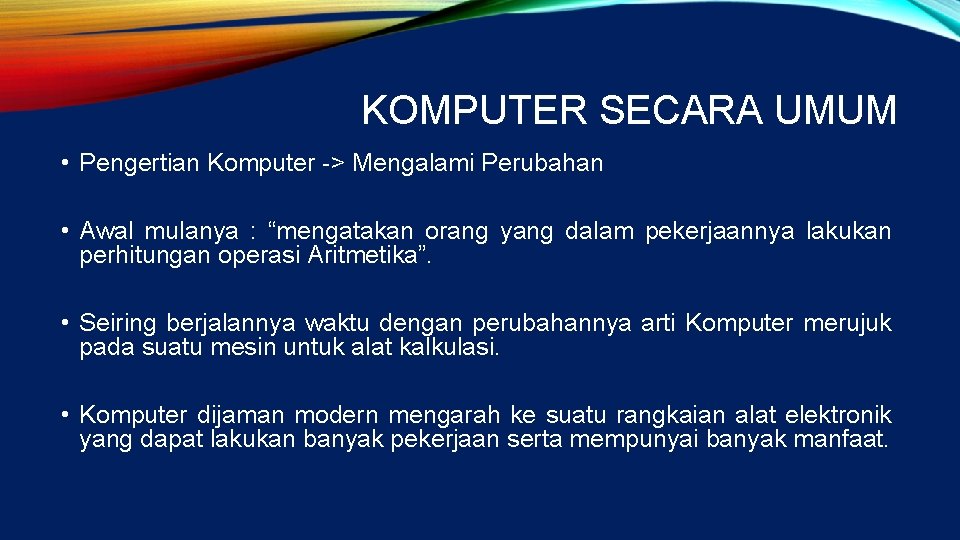 KOMPUTER SECARA UMUM

• Pengertian Komputer -> Mengalami Perubahan

• Awal mulanya : “mengatakan orang yang dalam pekerjaannya lakukan perhitungan operasi Aritmetika”.

• Seiring berjalannya waktu dengan perubahannya arti Komputer merujuk pada suatu mesin untuk alat kalkulasi.

• Komputer dijaman modern mengarah ke suatu rangkaian alat elektronik yang dapat lakukan banyak pekerjaan serta mempunyai banyak manfaat.